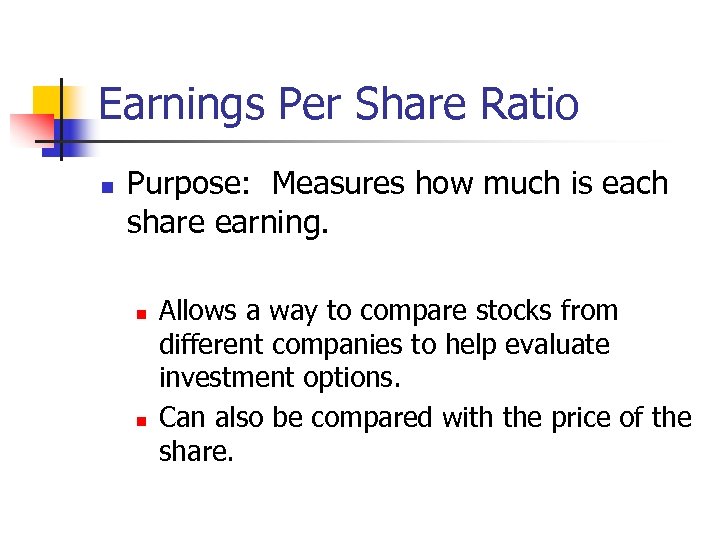 Earnings Per Share Ratio

Purpose:  Measures how much is each share earning.

Allows a way to compare stocks from different companies to help evaluate investment options.

Can also be compared with the price of the share.